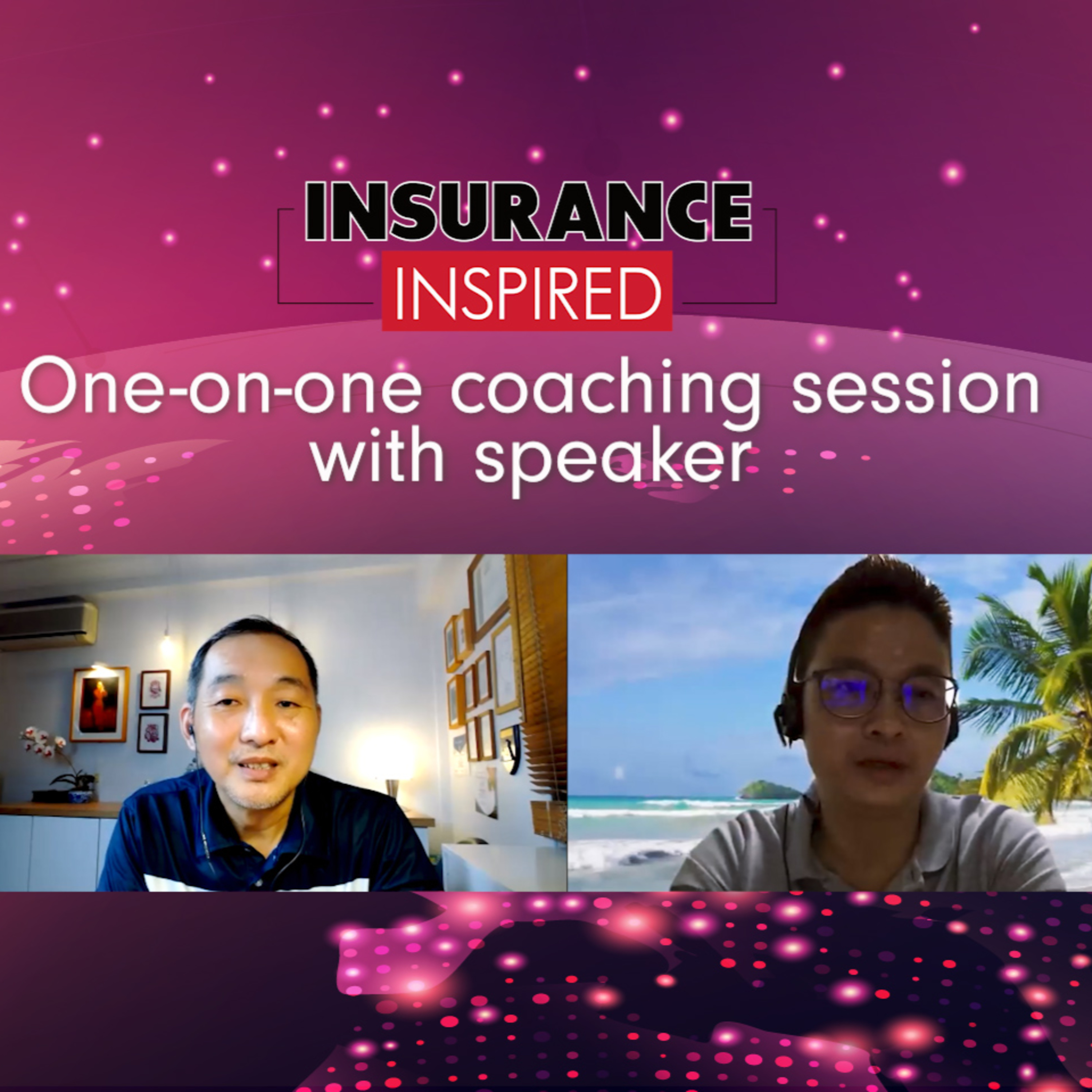 INSURANCE
INSPIRED

One-on-one coaching session with speaker